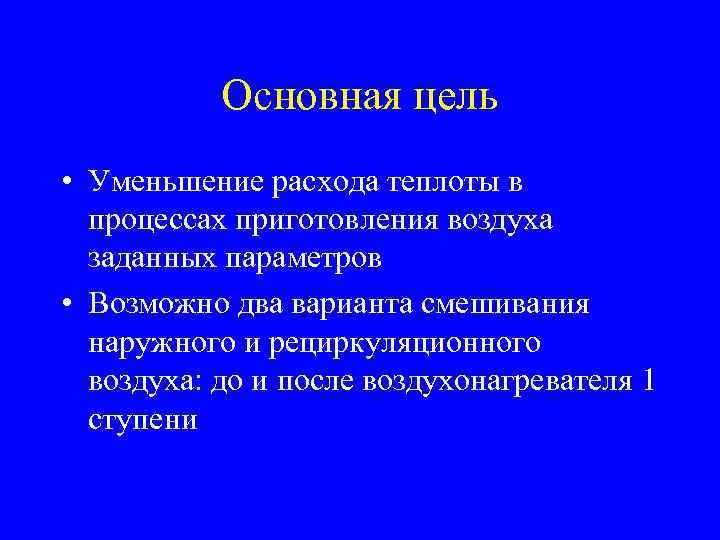 Основная цель

• Уменьшение расхода теплоты в процессах приготовления воздуха заданных параметров

• Возможно два варианта смешивания наружного и рециркуляционного воздуха: до и после воздухонагревателя 1 ступени